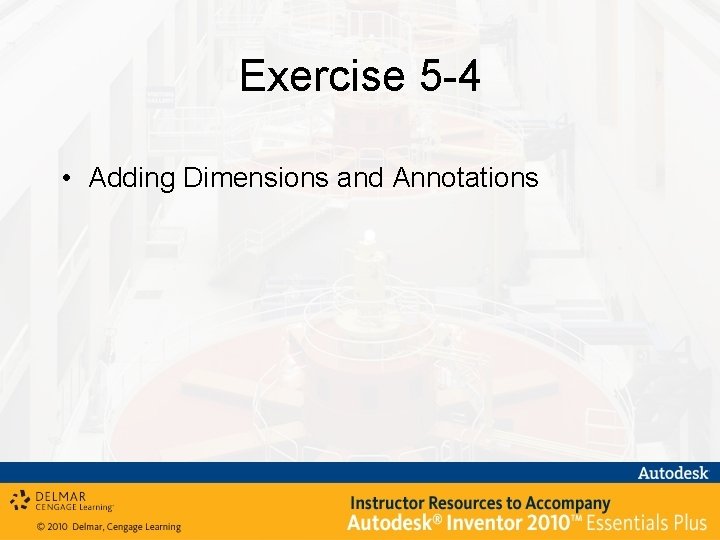 Exercise 5-4

• Adding Dimensions and Annotations

Autodesk

DELMAR CENGAGE Learning

© 2010 Delmar, Cengage Learning

Instructor Resources to Accompany
Autodesk® Inventor 2010™ Essentials Plus